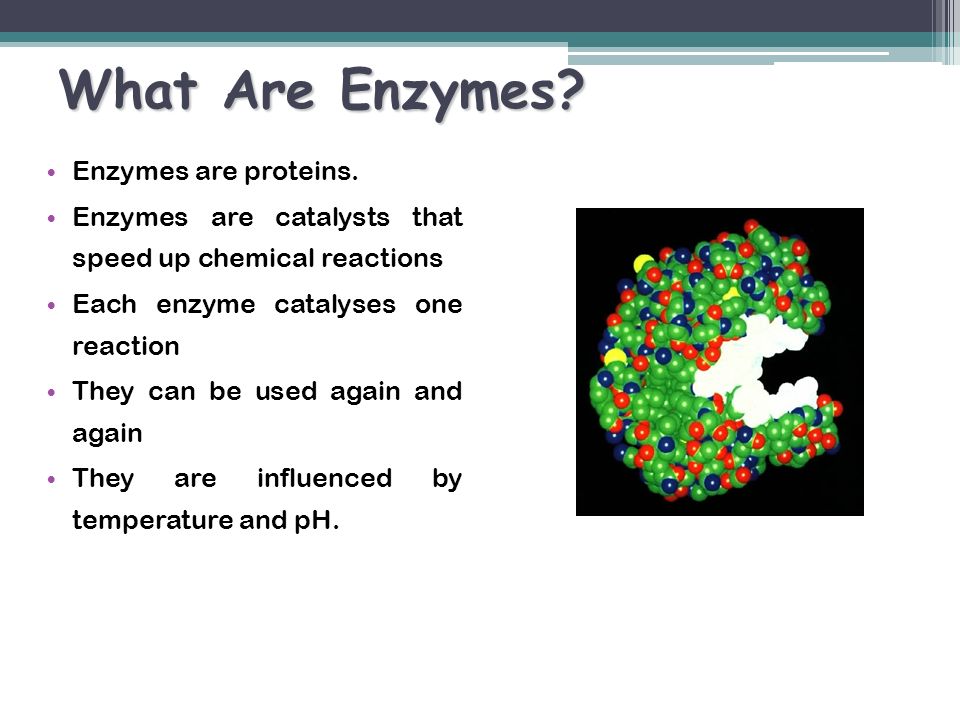 What Are Enzymes?

• Enzymes are proteins.
• Enzymes are catalysts that speed up chemical reactions
• Each enzyme catalyses one reaction
• They can be used again and again
• They are influenced by temperature and pH.